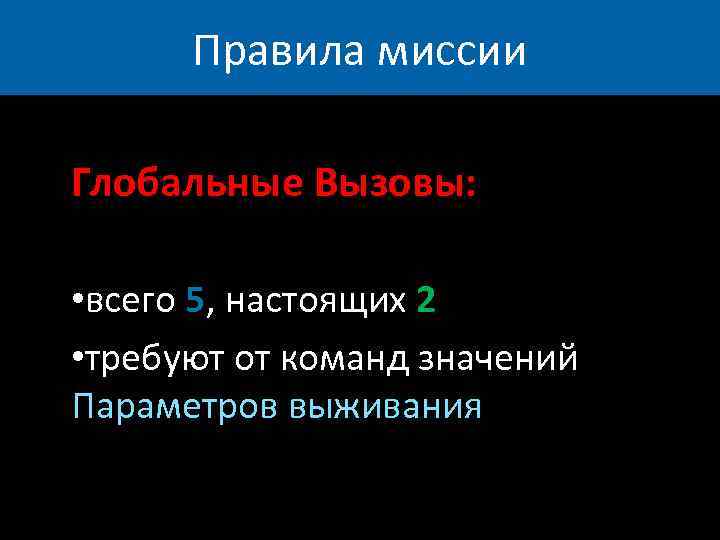 Правила миссии

Глобальные Вызовы:

•всего 5, настоящих 2

•требуют от команд значений Параметров выживания